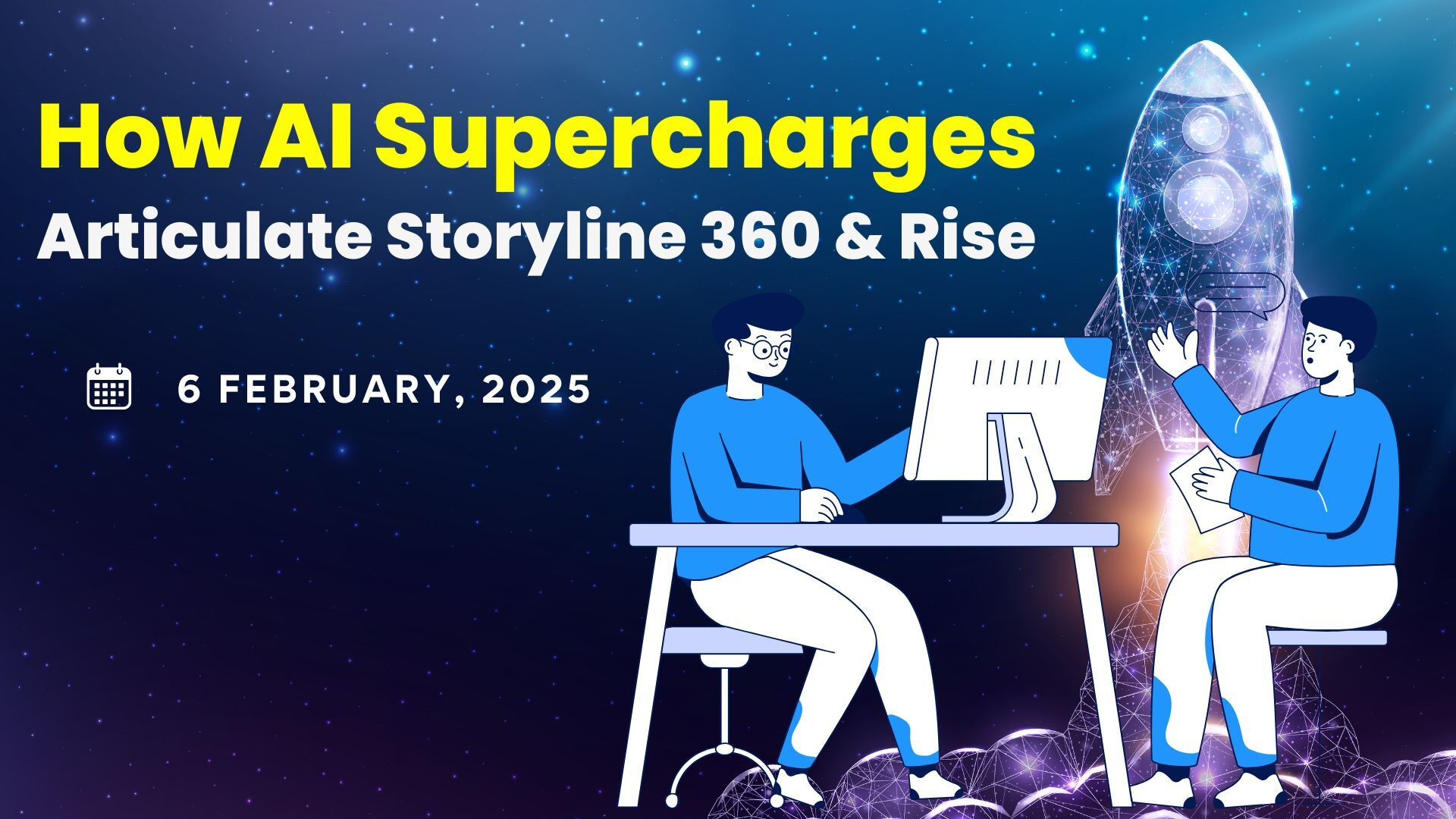 How AI Supercharges
Articulate Storyline 360 & Rise

6 FEBRUARY, 2025